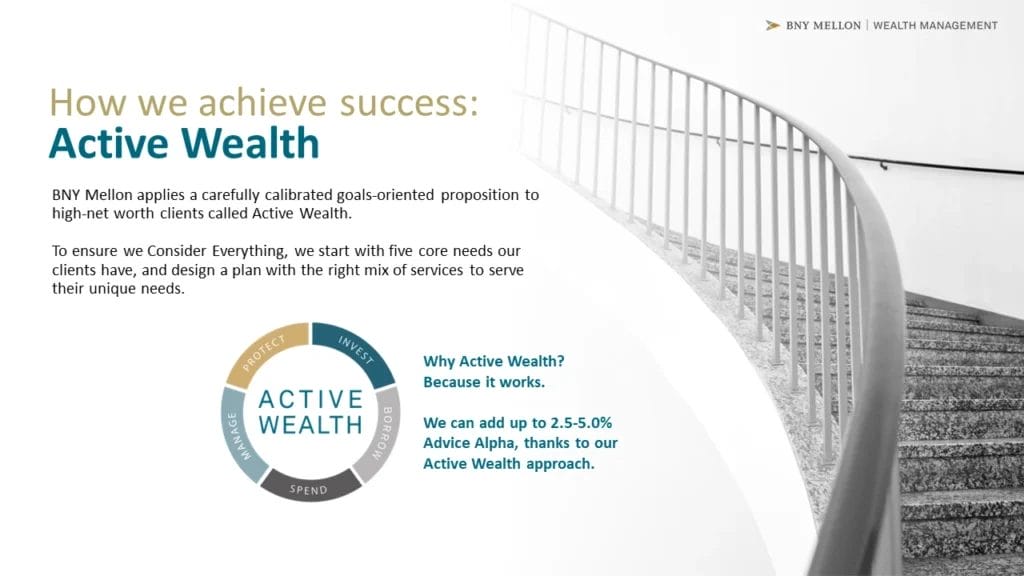 BNY MELLON | WEALTH MANAGEMENT

How we achieve success:
Active Wealth

BNY Mellon applies a carefully calibrated goals-oriented proposition to high-net worth clients called Active Wealth.

To ensure we Consider Everything, we start with five core needs our clients have, and design a plan with the right mix of services to serve their unique needs.

PROTECT
INVEST
BORROW
SPEND
MANAGE
ACTIVE WEALTH

Why Active Wealth?
Because it works.

We can add up to 2.5-5.0% Advice Alpha, thanks to our Active Wealth approach.